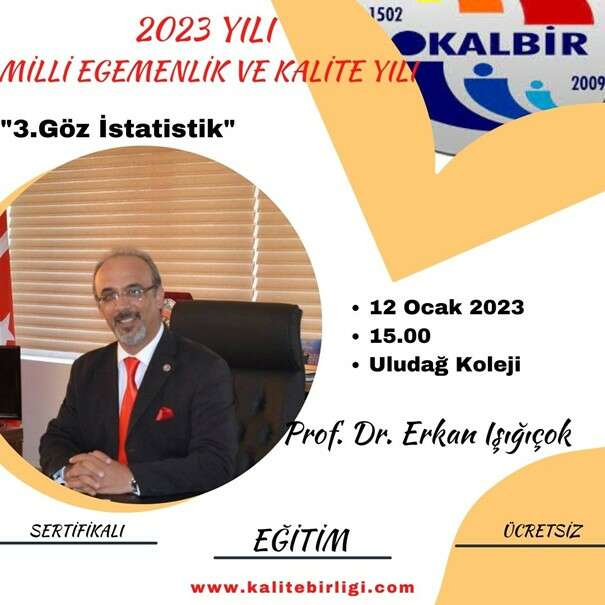 2023 YILI
MİLLİ EGEMENLİK VE KALİTE YILI

1502
OKALBİR
2009

"3.Göz İstatistik"

• 12 Ocak 2023
• 15.00
• Uludağ Koleji

Prof. Dr. Erkan Işığıçok

SERTİFİKALI

EĞİTİM

ÜCRETSİZ

www.kalitebirligi.com